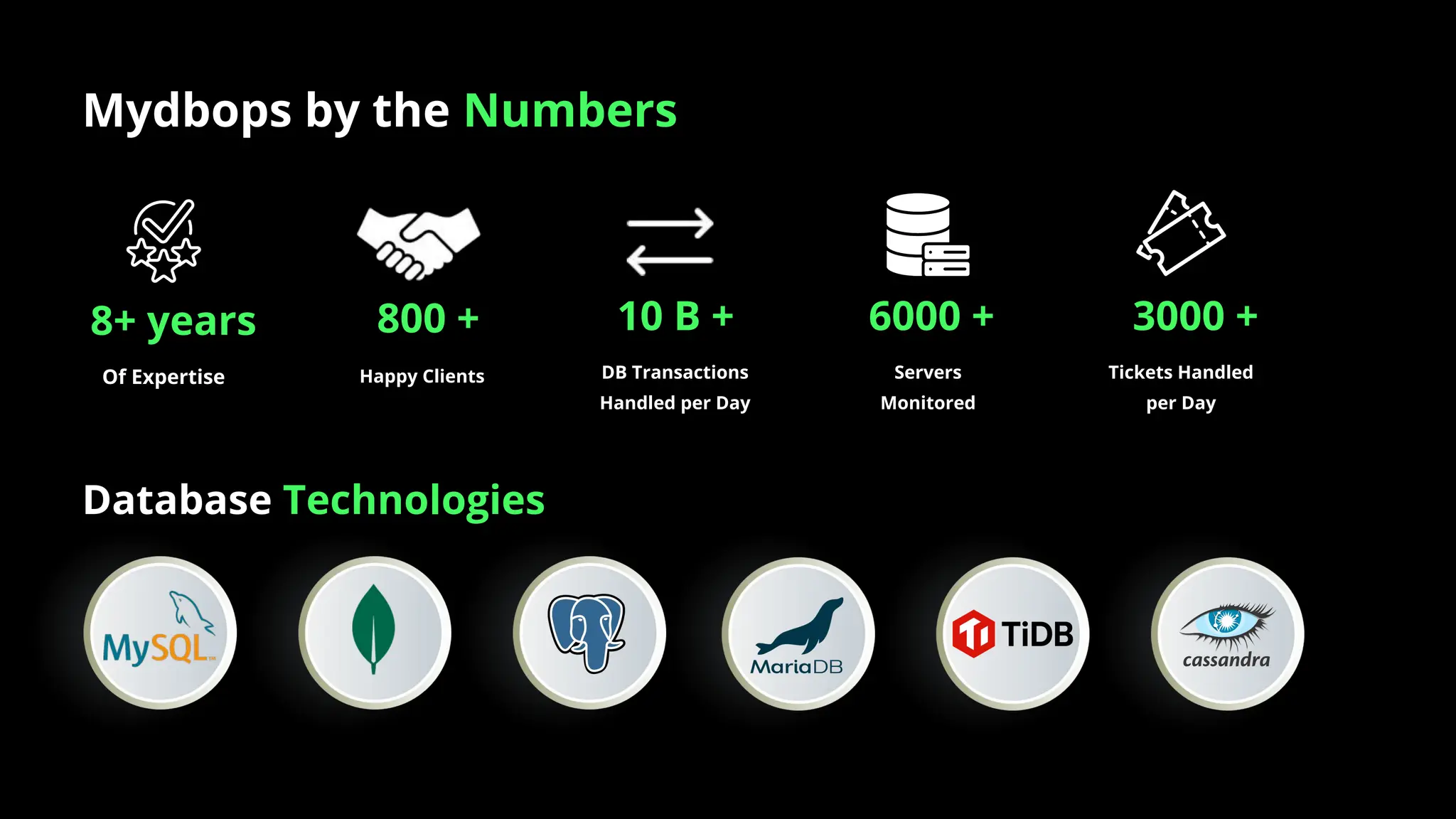 Mydbops by the Numbers

8+ years
Of Expertise

800 +
Happy Clients

10 B +
DB Transactions Handled per Day

6000 +
Servers Monitored

3000 +
Tickets Handled per Day

Database Technologies

MySQL

MariaDB

TiDB

cassandra